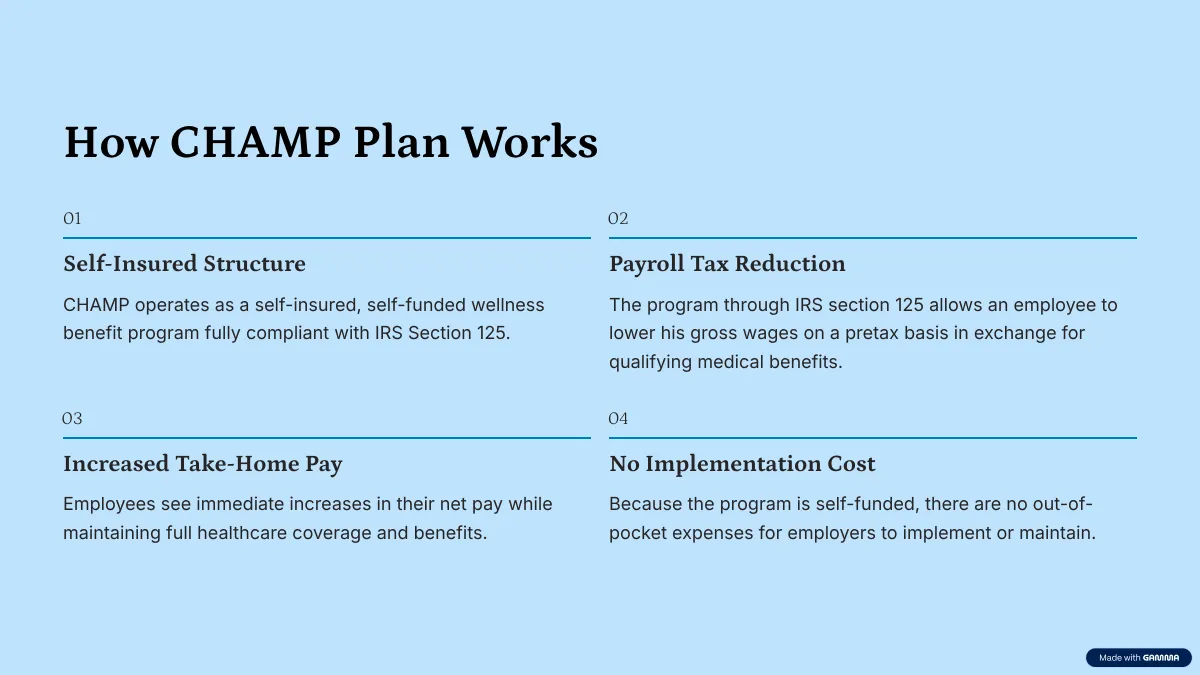 How CHAMP Plan Works

01

Self-Insured Structure

CHAMP operates as a self-insured, self-funded wellness benefit program fully compliant with IRS Section 125.

02

Payroll Tax Reduction

The program through IRS section 125 allows an employee to lower his gross wages on a pretax basis in exchange for qualifying medical benefits.

03

Increased Take-Home Pay

Employees see immediate increases in their net pay while maintaining full healthcare coverage and benefits.

04

No Implementation Cost

Because the program is self-funded, there are no out-of-pocket expenses for employers to implement or maintain.

Made with GAMMA